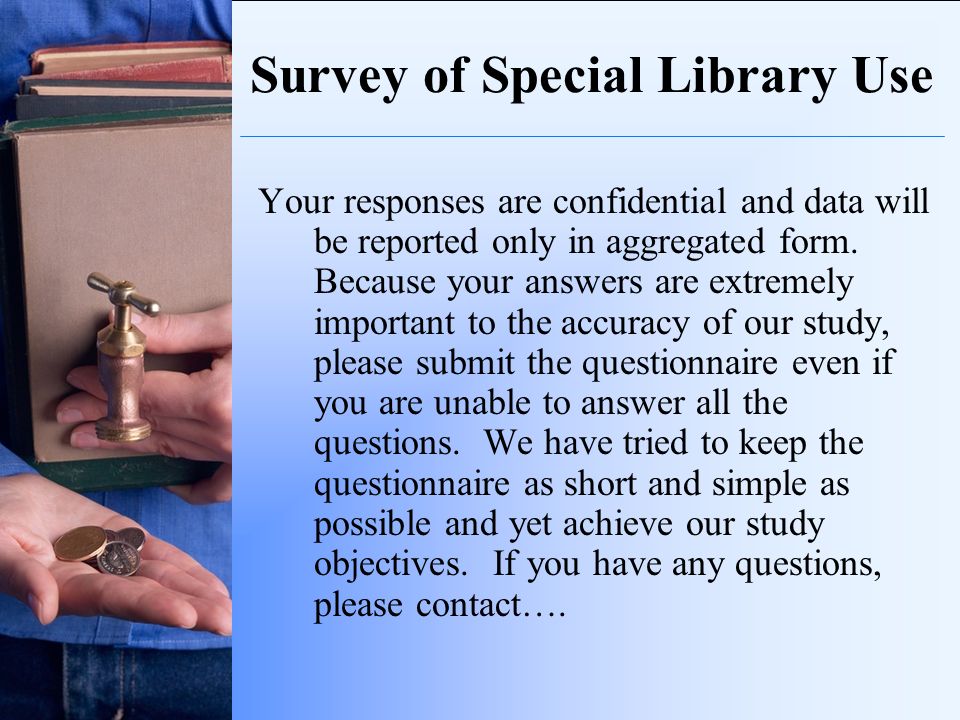 Survey of Special Library Use

Your responses are confidential and data will be reported only in aggregated form. Because your answers are extremely important to the accuracy of our study, please submit the questionnaire even if you are unable to answer all the questions.  We have tried to keep the questionnaire as short and simple as possible and yet achieve our study objectives.  If you have any questions, please contact….